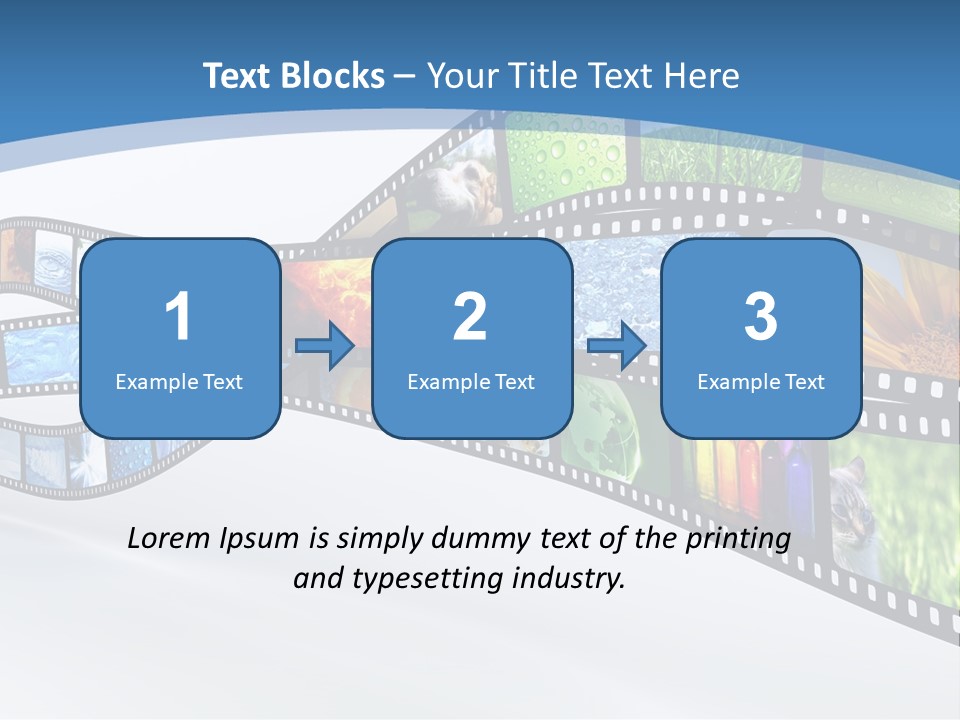 Text Blocks – Your Title Text Here

1
Example Text

2
Example Text

3
Example Text

Lorem Ipsum is simply dummy text of the printing and typesetting industry.